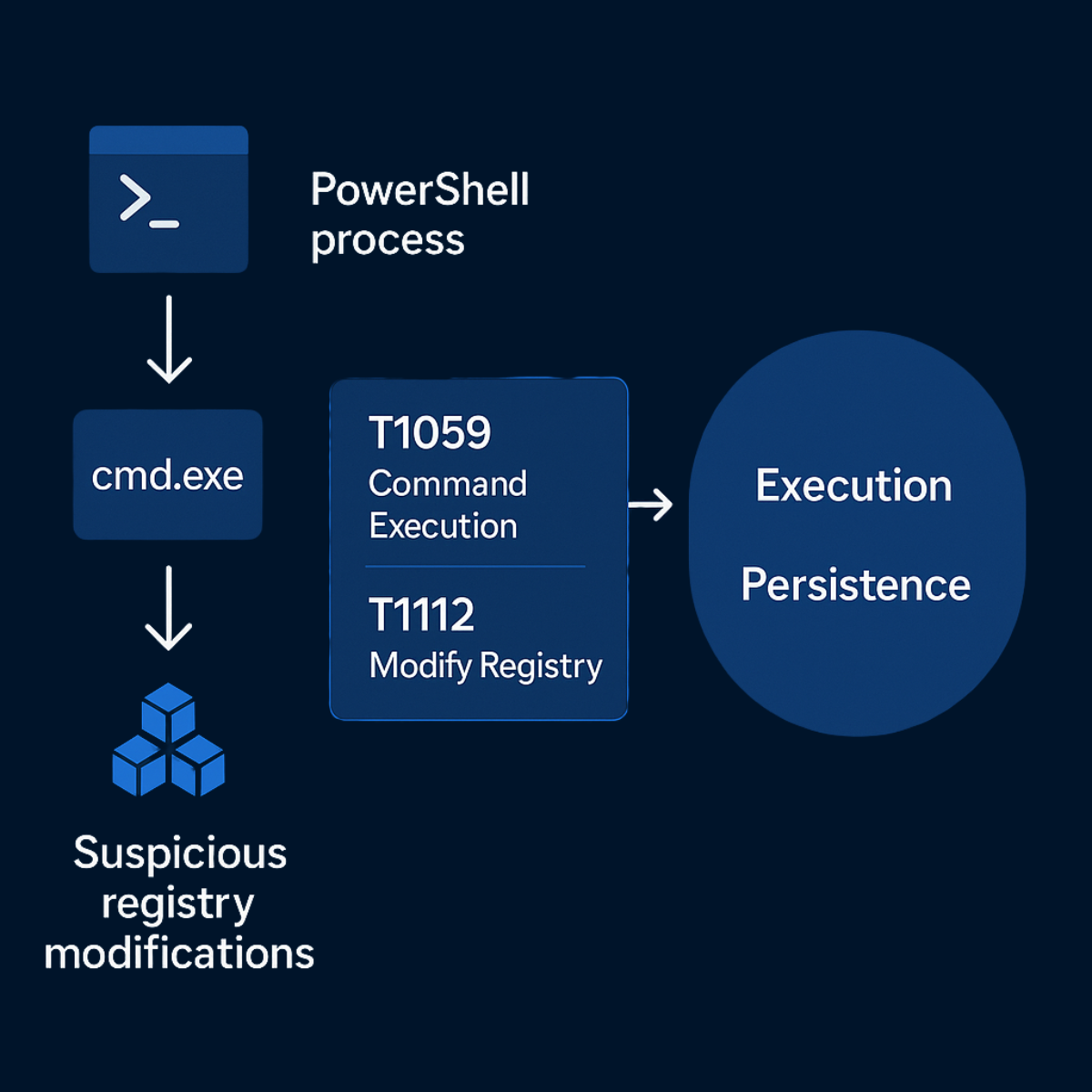 >_

PowerShell process

cmd.exe

Suspicious registry modifications

T1059
Command Execution

T1112
Modify Registry

Execution

Persistence